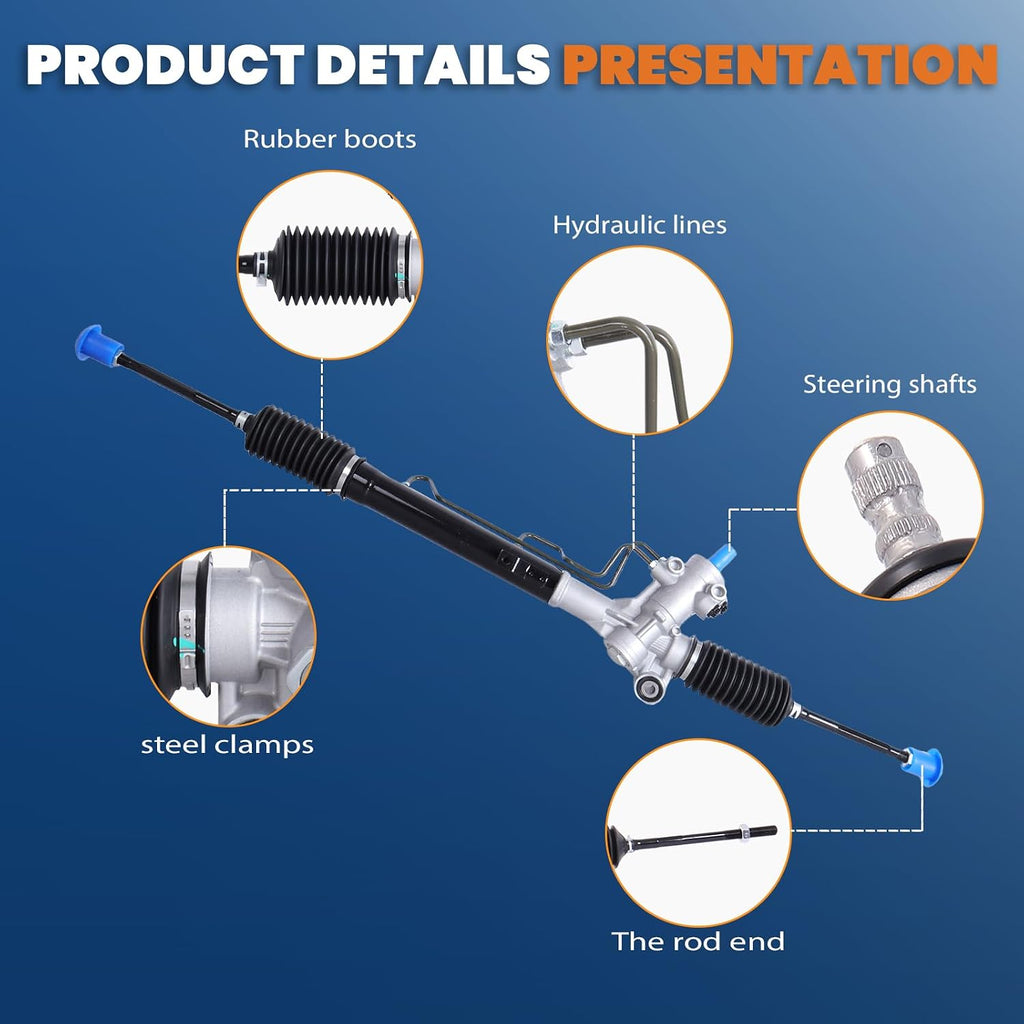 PRODUCT DETAILS PRESENTATION

Rubber boots

Hydraulic lines

Steering shafts

steel clamps

The rod end